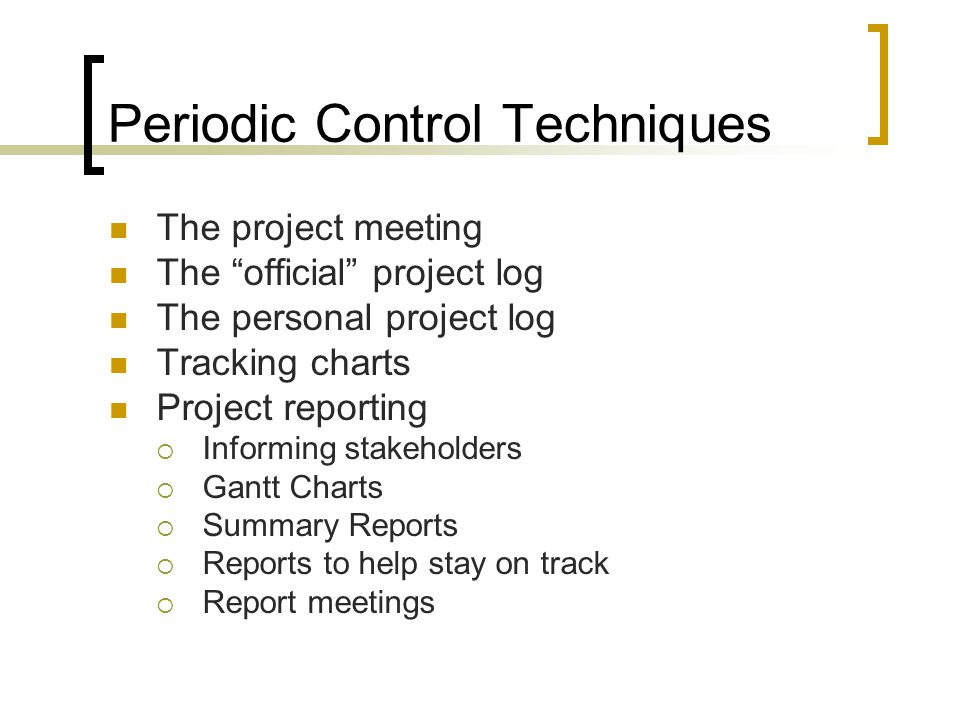 Periodic Control Techniques

- The project meeting
- The “official” project log
- The personal project log
- Tracking charts
- Project reporting
  - Informing stakeholders
  - Gantt Charts
  - Summary Reports
  - Reports to help stay on track
  - Report meetings